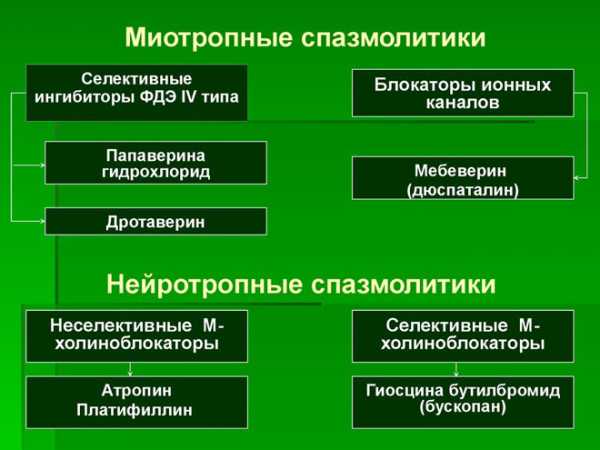 Миотропные спазмолитики

Селективные ингибиторы ФДЭ IV типа

Папаверина гидрохлорид

Дротаверин

Блокаторы ионных каналов

Мебеверин (дюспаталин)

Нейротропные спазмолитики

Неселективные М-холиноблокаторы

Атропин
Платифиллин

Селективные М-холиноблокаторы

Гиосцина бутилбромид (бускопан)